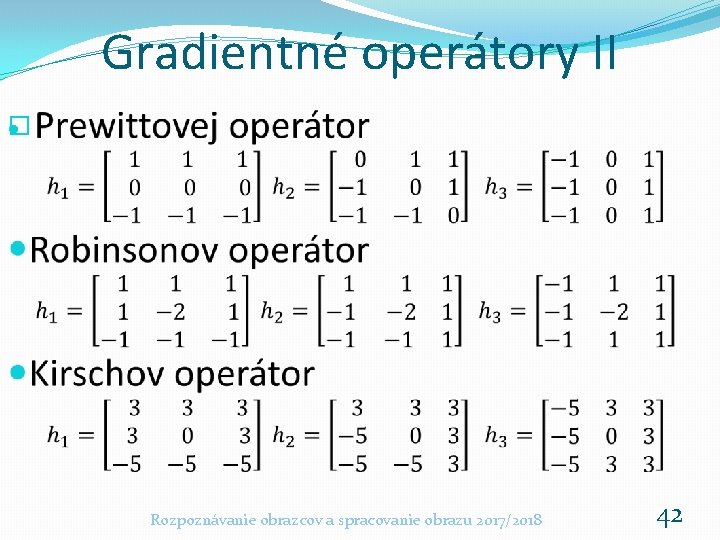 Gradientné operátory II

Prewittovej operátor

$h_1 = \begin{bmatrix} 1 & 1 & 1 \\ 0 & 0 & 0 \\ -1 & -1 & -1 \end{bmatrix}$ $h_2 = \begin{bmatrix} 0 & 1 & 1 \\ -1 & 0 & 1 \\ -1 & -1 & 0 \end{bmatrix}$ $h_3 = \begin{bmatrix} -1 & 0 & 1 \\ -1 & 0 & 1 \\ -1 & 0 & 1 \end{bmatrix}$

Robinsonov operátor

$h_1 = \begin{bmatrix} 1 & 1 & 1 \\ 1 & -2 & 1 \\ -1 & -1 & -1 \end{bmatrix}$ $h_2 = \begin{bmatrix} 1 & 1 & 1 \\ -1 & -2 & 1 \\ -1 & -1 & 1 \end{bmatrix}$ $h_3 = \begin{bmatrix} -1 & 1 & 1 \\ -1 & -2 & 1 \\ -1 & 1 & 1 \end{bmatrix}$

Kirschov operátor

$h_1 = \begin{bmatrix} 3 & 3 & 3 \\ 3 & 0 & 3 \\ -5 & -5 & -5 \end{bmatrix}$ $h_2 = \begin{bmatrix} 3 & 3 & 3 \\ -5 & 0 & 3 \\ -5 & -5 & 3 \end{bmatrix}$ $h_3 = \begin{bmatrix} -5 & 3 & 3 \\ -5 & 0 & 3 \\ -5 & 3 & 3 \end{bmatrix}$

Rozpoznávanie obrazcov a spracovanie obrazu 2017/2018

42